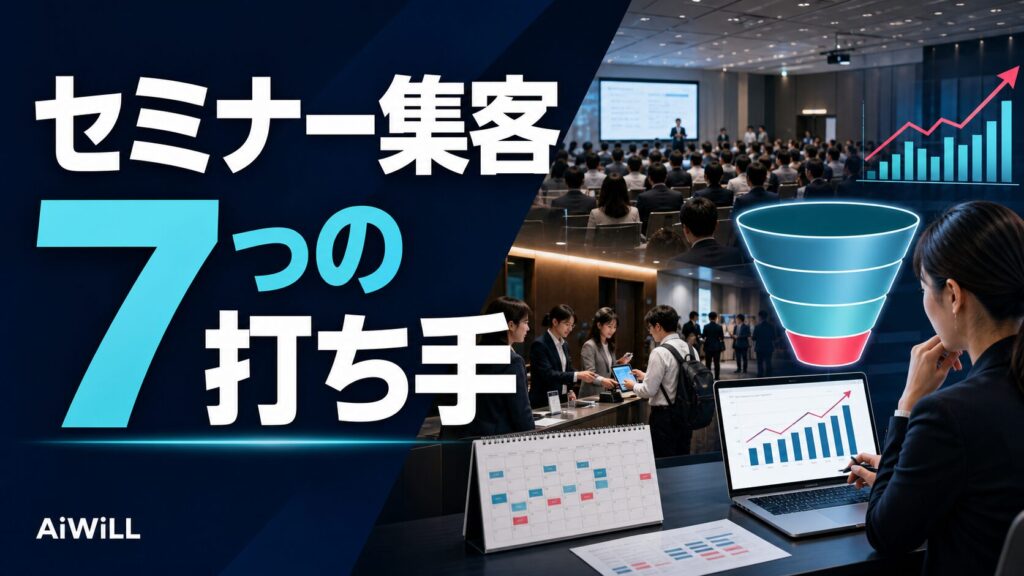 セミナー集客

7つの打ち手

AiWiLL